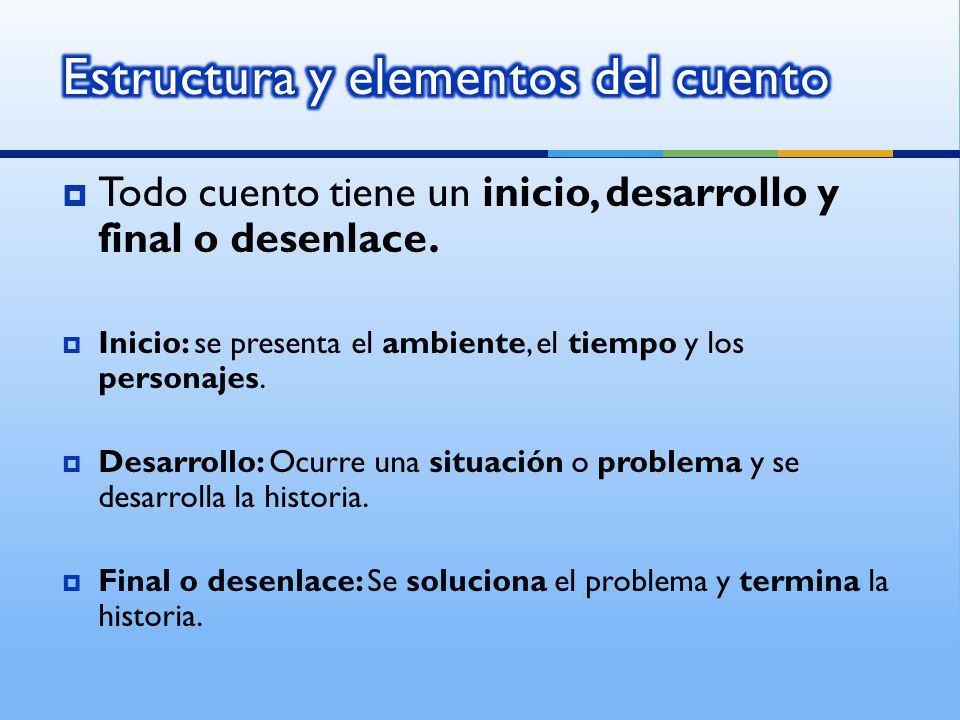 Estructura y elementos del cuento

Todo cuento tiene un inicio, desarrollo y final o desenlace.

Inicio: se presenta el ambiente, el tiempo y los personajes.

Desarrollo: Ocurre una situación o problema y se desarrolla la historia.

Final o desenlace: Se soluciona el problema y termina la historia.